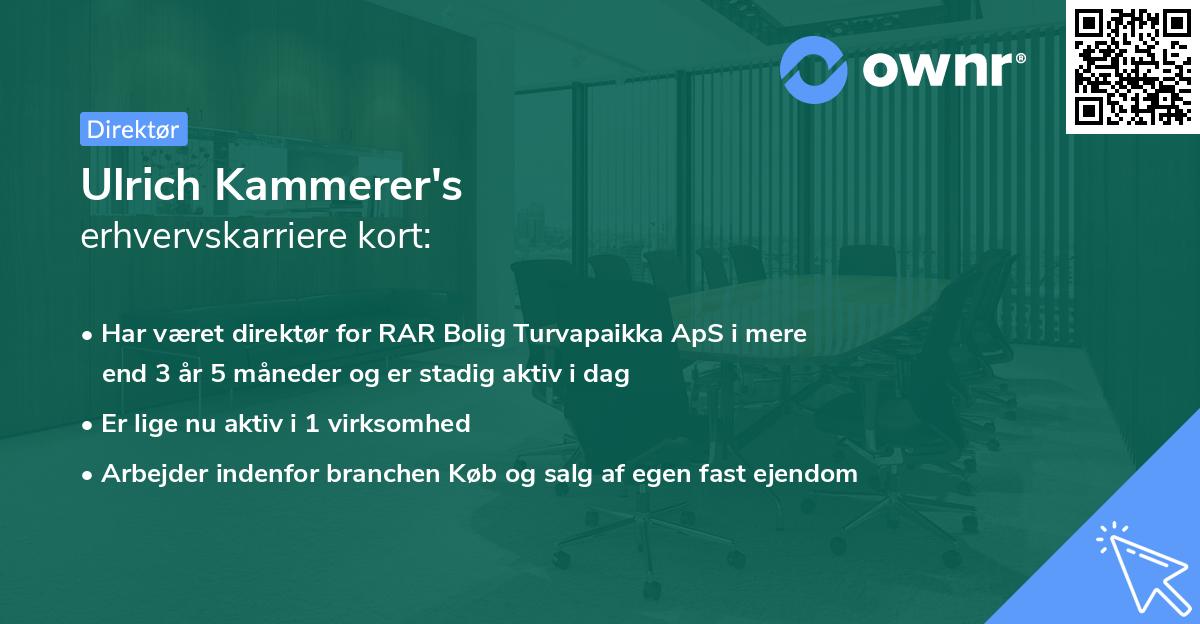 ownr®

Direktør

Ulrich Kammerer's
erhvervskarriere kort:

• Har været direktør for RAR Bolig Turvapaikka ApS i mere end 3 år 5 måneder og er stadig aktiv i dag
• Er lige nu aktiv i 1 virksomhed
• Arbejder indenfor branchen Køb og salg af egen fast ejendom